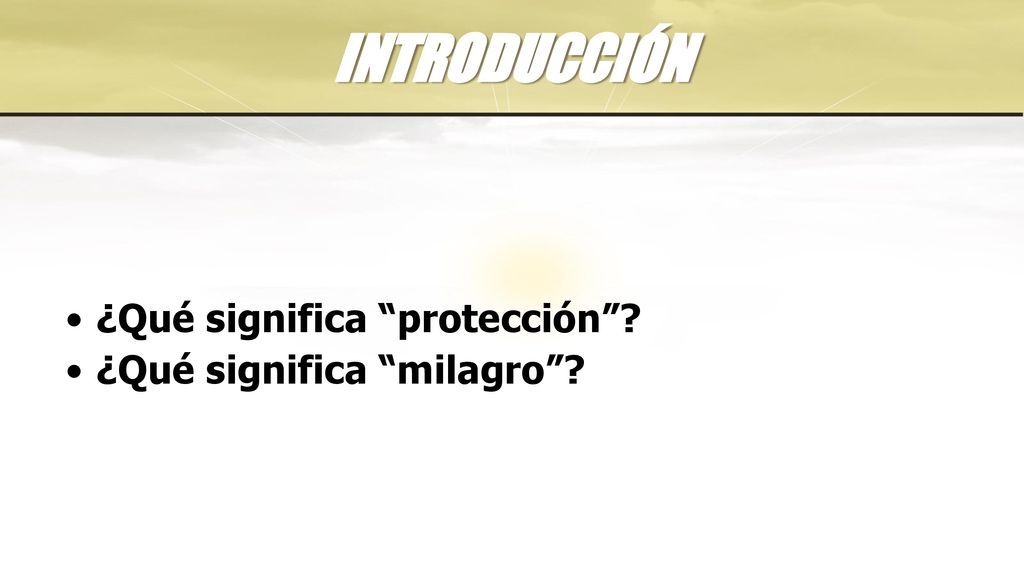 INTRODUCCIÓN

• ¿Qué significa “protección”?
• ¿Qué significa “milagro”?